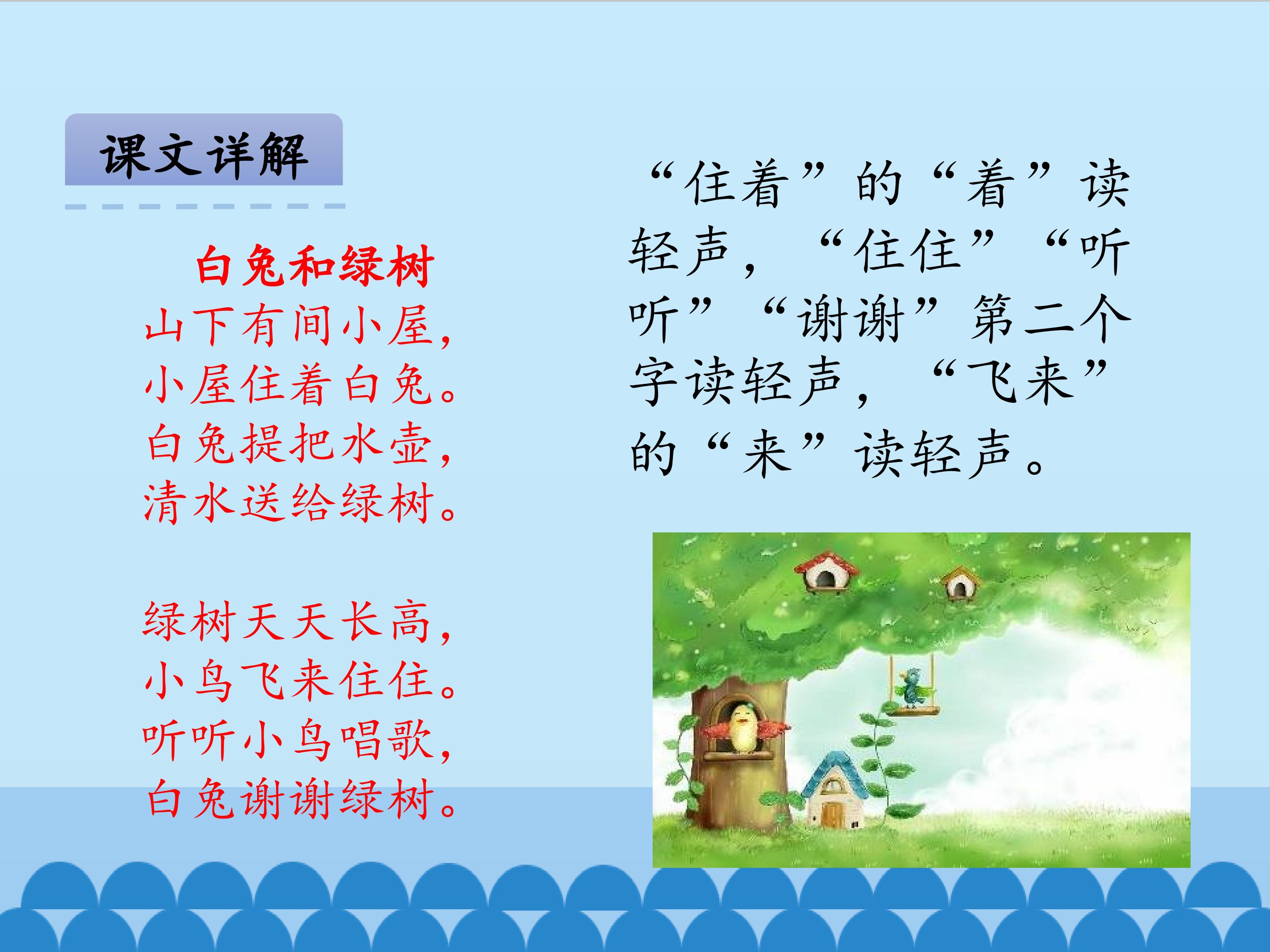 课文详解

白兔和绿树
山下有间小屋，
小屋住着白兔。
白兔提把水壶，
清水送给绿树。

绿树天天长高，
小鸟飞来住住。
听听小鸟唱歌，
白兔谢谢绿树。

“住着”的“着”读轻声，“住住”“听听”“谢谢”第二个字读轻声，“飞来”的“来”读轻声。